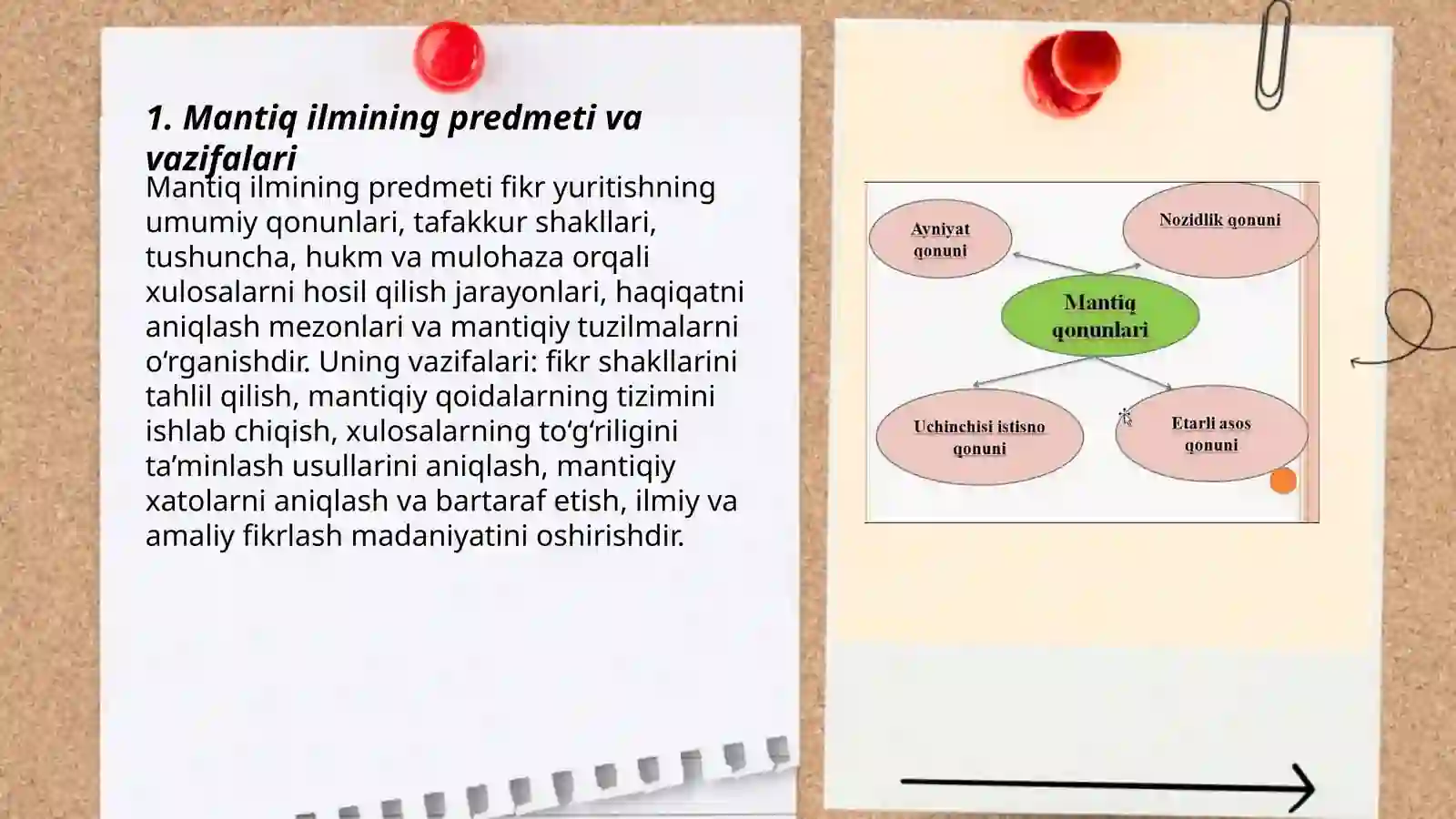 1. Mantiq ilmining predmeti va vazifalari

Mantiq ilmining predmeti fikr yuritishning umumiy qonunlari, tafakkur shakllari, tushuncha, hukm va mulohaza orqali xulosalarni hosil qilish jarayonlari, haqiqatni aniqlash mezonlari va mantiqiy tuzilmalarni o‘rganishdir. Uning vazifalari: fikr shakllarini tahlil qilish, mantiqiy qoidalarning tizimini ishlab chiqish, xulosalarning to‘g‘riligini ta’minlash usullarini aniqlash, mantiqiy xatolarni aniqlash va bartaraf etish, ilmiy va amaliy fikrlash madaniyatini oshirishdir.

Ayniyat qonuni

Nozidlik qonuni

Mantiq qonunlari

Uchinchisi istisno qonuni

Etarli asos qonuni